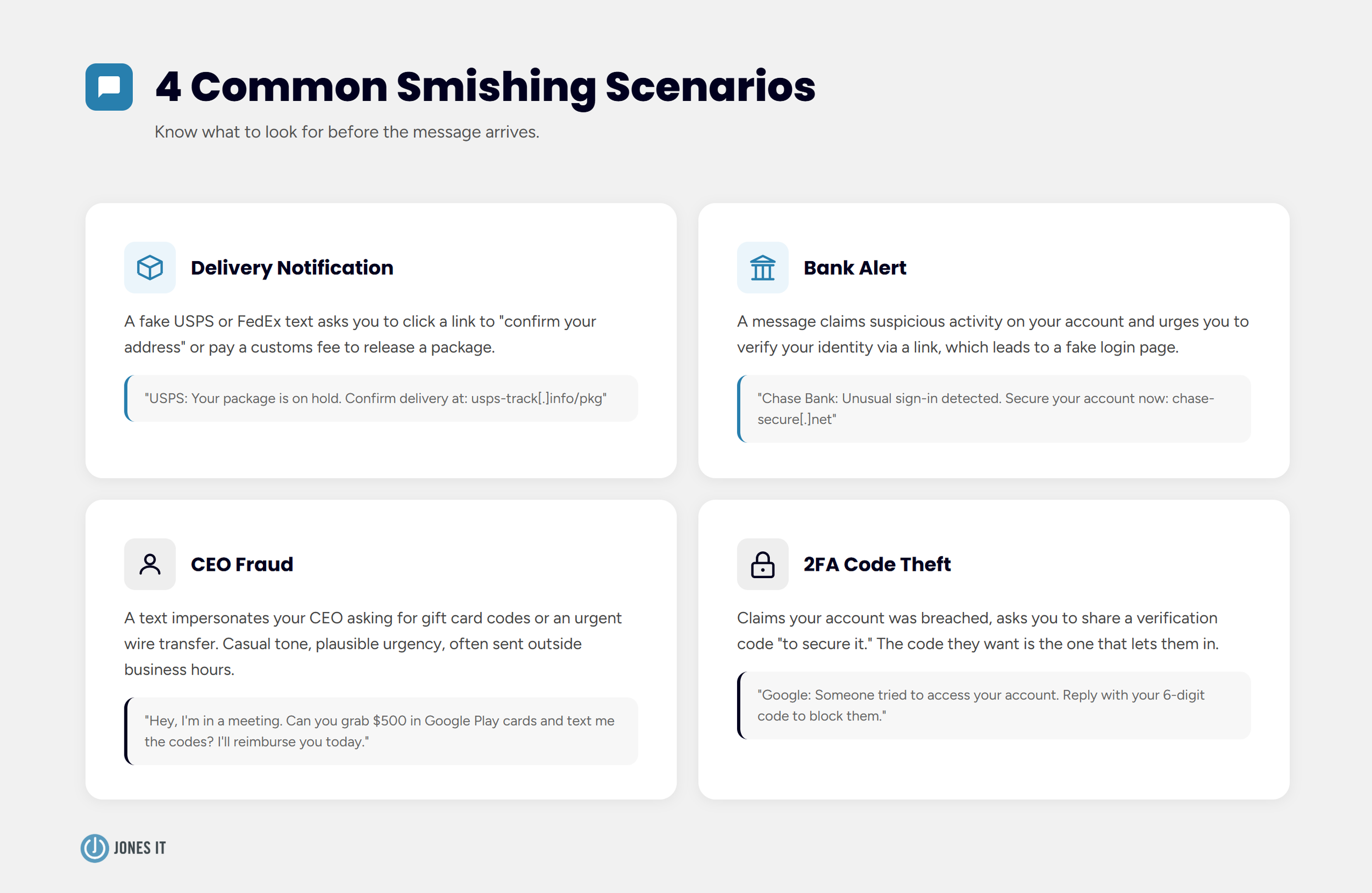 4 Common Smishing Scenarios

Know what to look for before the message arrives.

Delivery Notification

A fake USPS or FedEx text asks you to click a link to "confirm your address" or pay a customs fee to release a package.

"USPS: Your package is on hold. Confirm delivery at: usps-track[.]info/pkg"

Bank Alert

A message claims suspicious activity on your account and urges you to verify your identity via a link, which leads to a fake login page.

"Chase Bank: Unusual sign-in detected. Secure your account now: chase-secure[.]net"

CEO Fraud

A text impersonates your CEO asking for gift card codes or an urgent wire transfer. Casual tone, plausible urgency, often sent outside business hours.

"Hey, I'm in a meeting. Can you grab $500 in Google Play cards and text me the codes? I'll reimburse you today."

2FA Code Theft

Claims your account was breached, asks you to share a verification code "to secure it." The code they want is the one that lets them in.

"Google: Someone tried to access your account. Reply with your 6-digit code to block them."

JONES IT